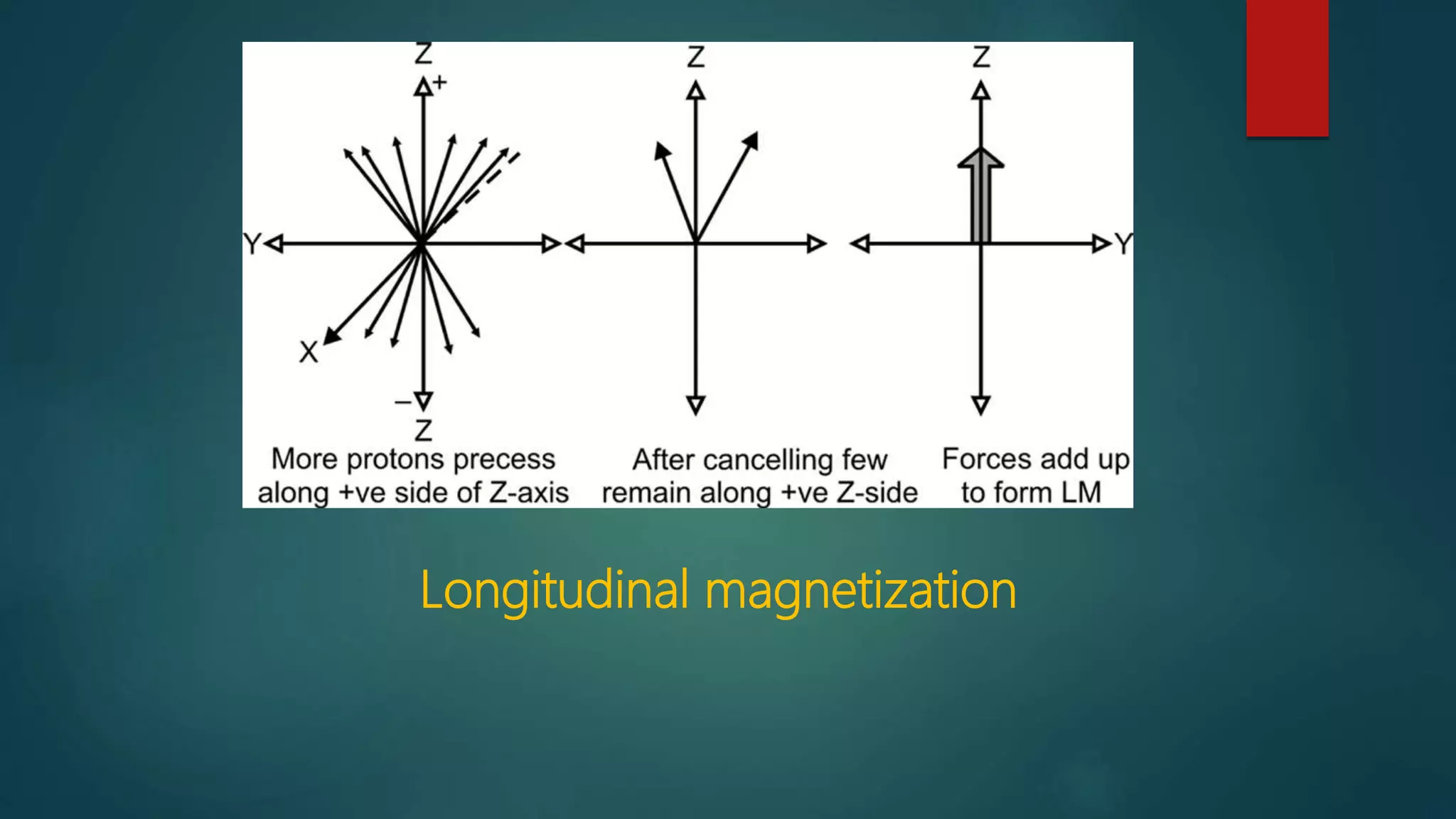 Z
+
Y
X
−
Z
More protons precess along +ve side of Z-axis

Z
After cancelling few remain along +ve Z-side

Z
Y
Forces add up to form LM

Longitudinal magnetization